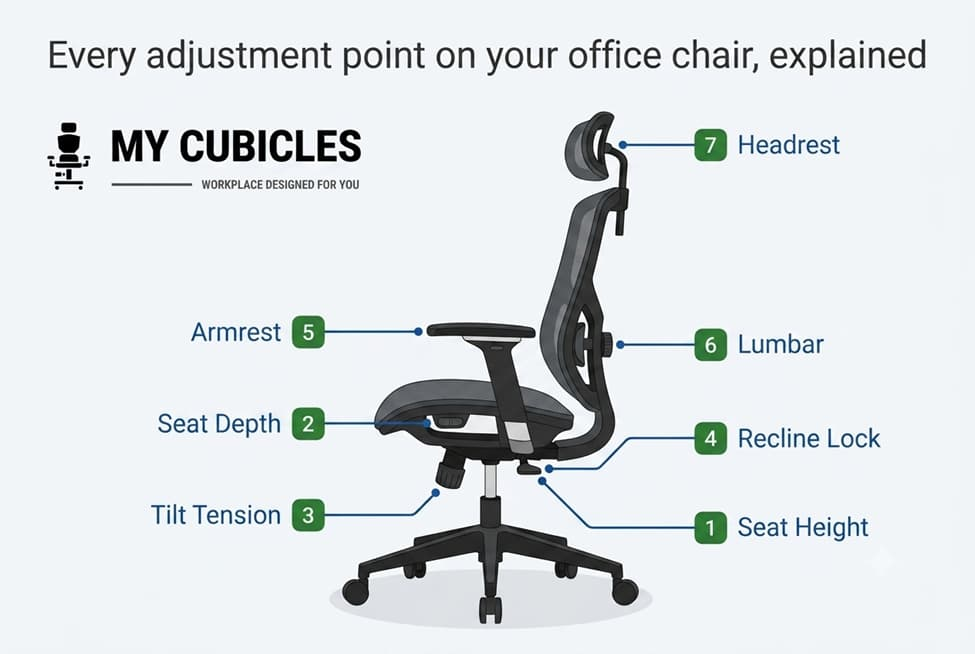 Every adjustment point on your office chair, explained

MY CUBICLES
WORKPLACE DESIGNED FOR YOU

7 Headrest

Armrest 5

6 Lumbar

Seat Depth 2

4 Recline Lock

Tilt Tension 3

1 Seat Height